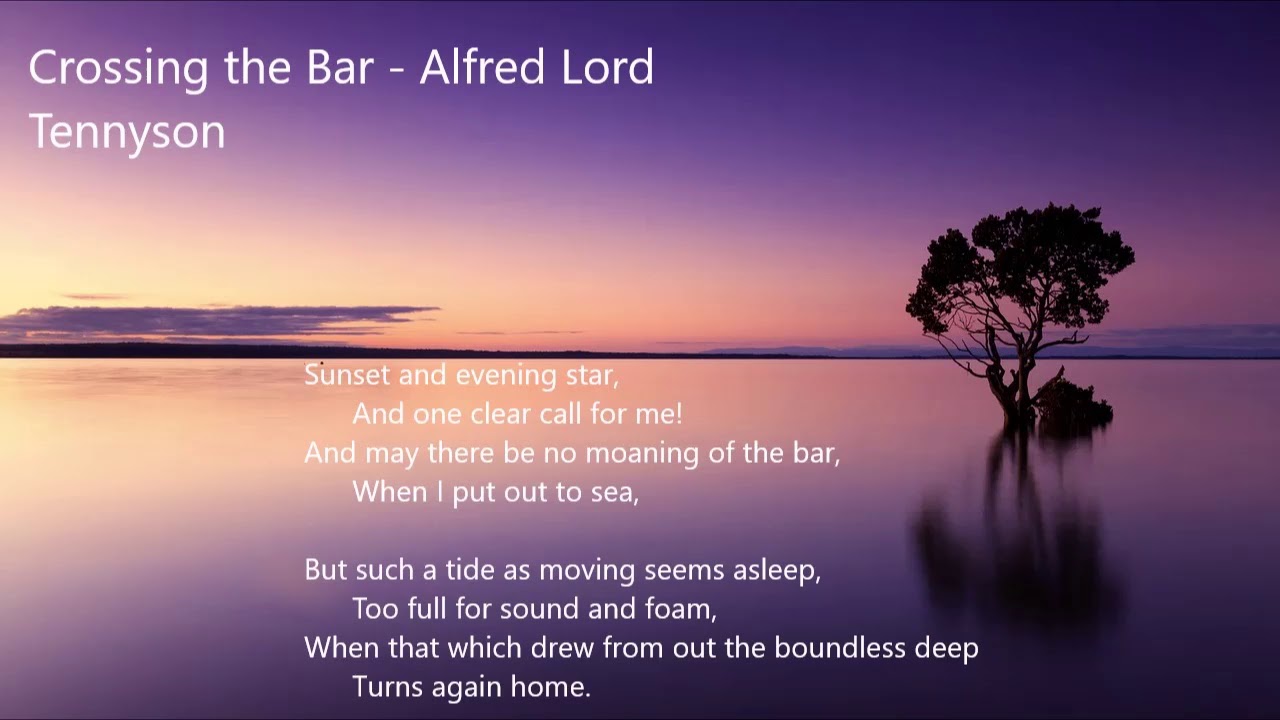 Crossing the Bar - Alfred Lord Tennyson

Sunset and evening star,
And one clear call for me!
And may there be no moaning of the bar,
When I put out to sea,

But such a tide as moving seems asleep,
Too full for sound and foam,
When that which drew from out the boundless deep
Turns again home.